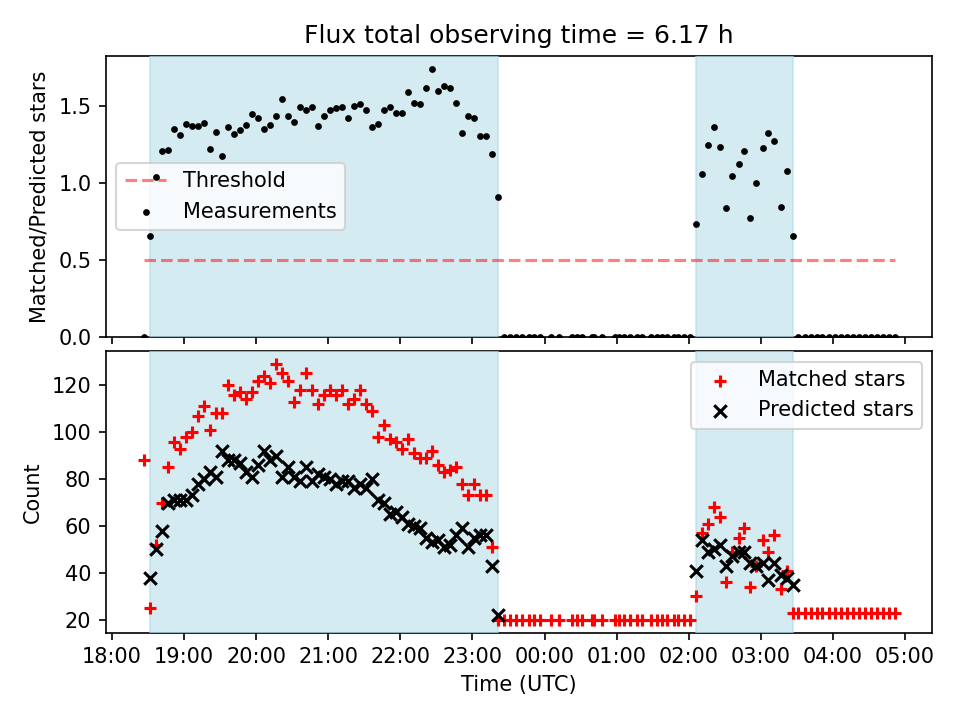 Flux total observing time = 6.17 h

Matched/Predicted stars

1.5
1.0
0.5
0.0

Threshold
Measurements

Count

120
100
80
60
40
20

Matched stars
Predicted stars

18:00 19:00 20:00 21:00 22:00 23:00 00:00 01:00 02:00 03:00 04:00 05:00

Time (UTC)